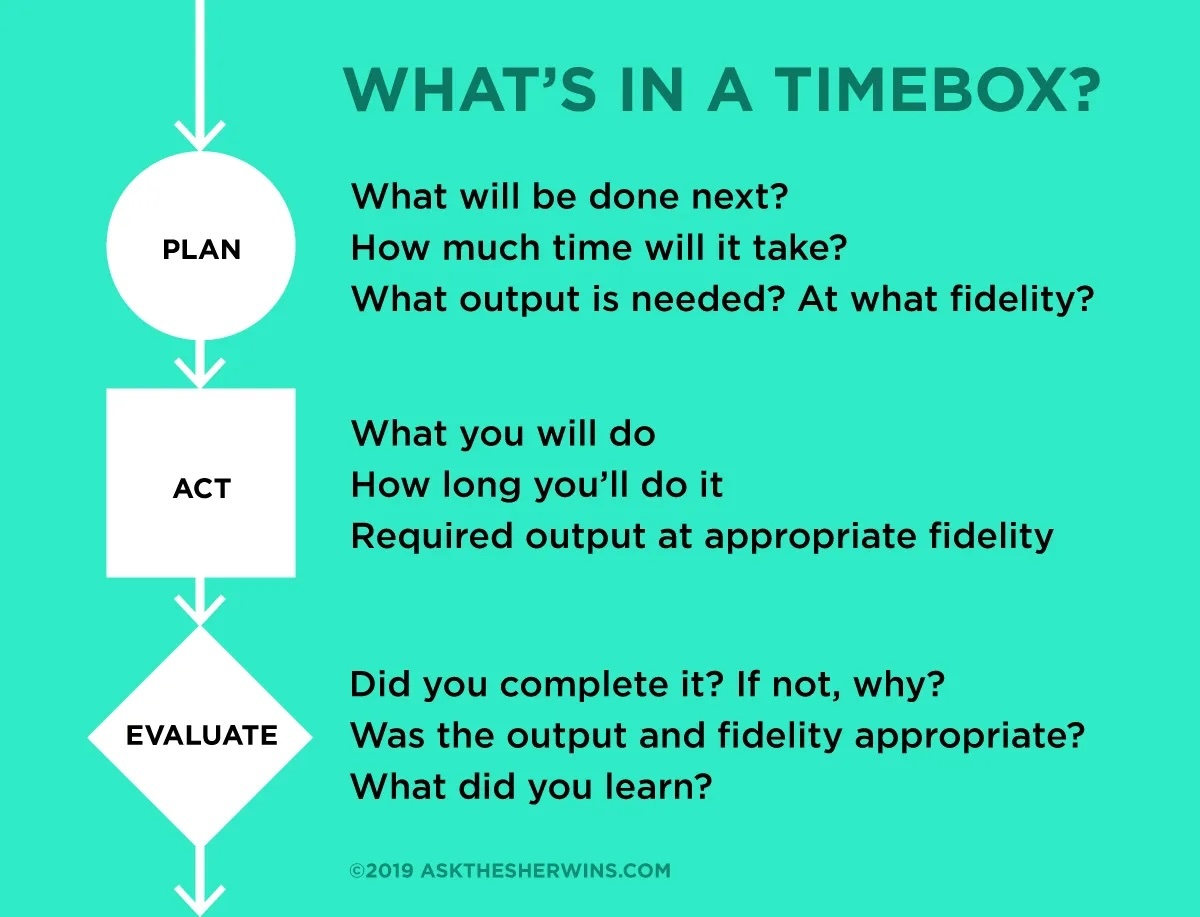 WHAT'S IN A TIMEBOX?

PLAN

What will be done next?
How much time will it take?
What output is needed? At what fidelity?

ACT

What you will do
How long you'll do it
Required output at appropriate fidelity

EVALUATE

Did you complete it? If not, why?
Was the output and fidelity appropriate?
What did you learn?

©2019 ASKTHESHERWINS.COM